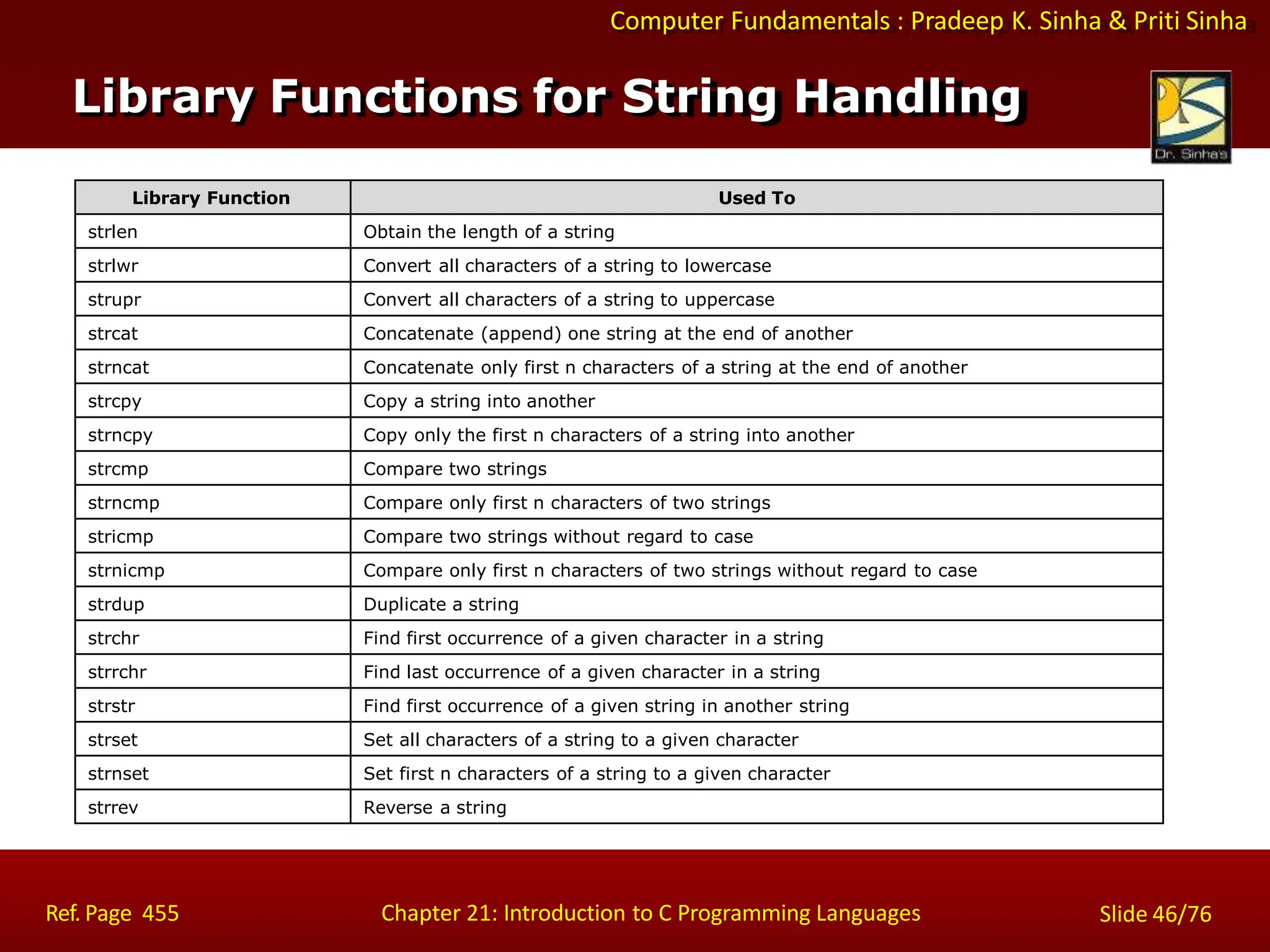 Computer Fundamentals : Pradeep K. Sinha & Priti Sinha

Library Functions for String Handling

Dr. Sinha's

| Library Function | Used To |
|---|---|
| strlen | Obtain the length of a string |
| strlwr | Convert all characters of a string to lowercase |
| strupr | Convert all characters of a string to uppercase |
| strcat | Concatenate (append) one string at the end of another |
| strncat | Concatenate only first n characters of a string at the end of another |
| strcpy | Copy a string into another |
| strncpy | Copy only the first n characters of a string into another |
| strcmp | Compare two strings |
| strncmp | Compare only first n characters of two strings |
| stricmp | Compare two strings without regard to case |
| strnicmp | Compare only first n characters of two strings without regard to case |
| strdup | Duplicate a string |
| strchr | Find first occurrence of a given character in a string |
| strrchr | Find last occurrence of a given character in a string |
| strstr | Find first occurrence of a given string in another string |
| strset | Set all characters of a string to a given character |
| strnset | Set first n characters of a string to a given character |
| strrev | Reverse a string |

Ref. Page 455

Chapter 21: Introduction to C Programming Languages

Slide 46/76